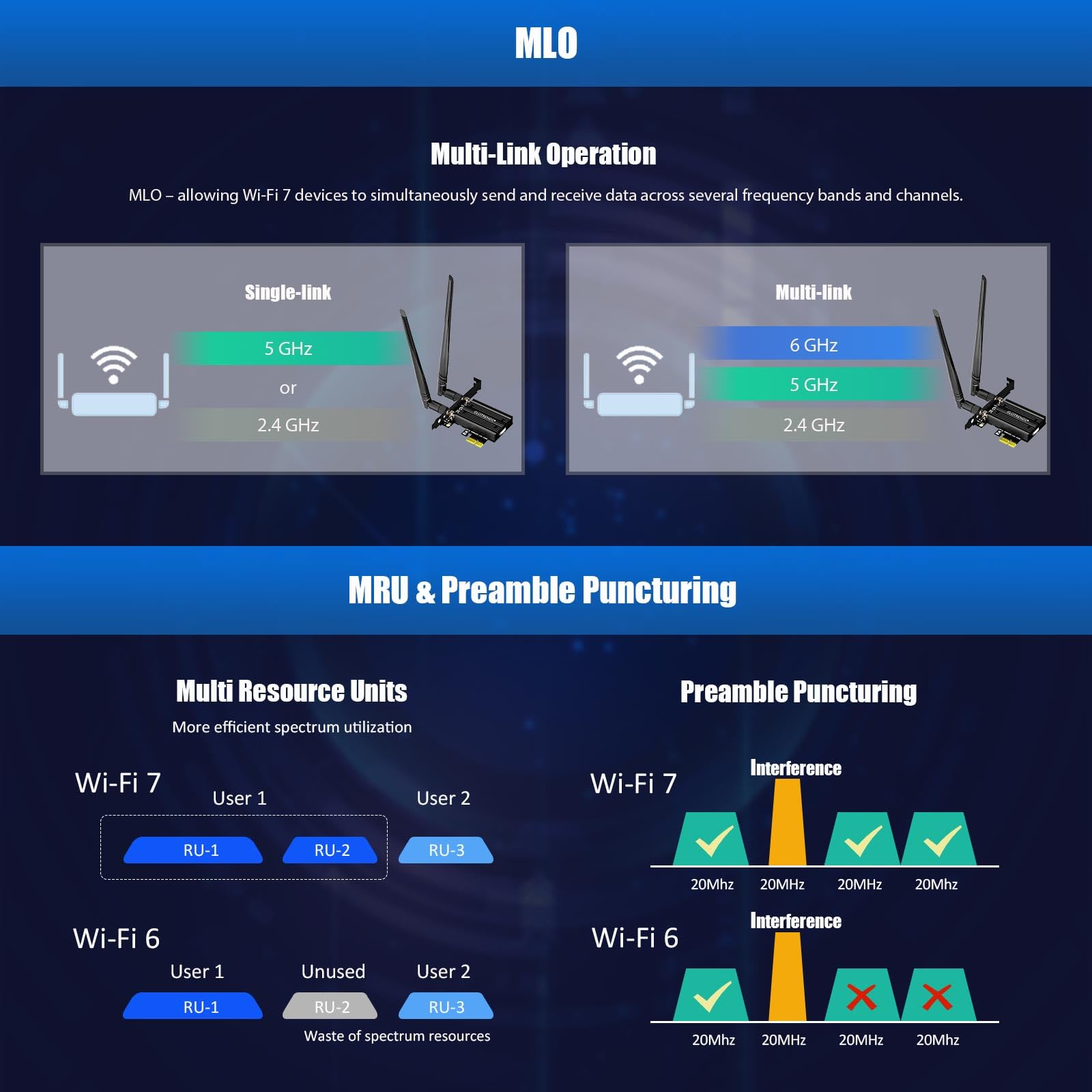 MLO

Multi-Link Operation

MLO – allowing Wi-Fi 7 devices to simultaneously send and receive data across several frequency bands and channels.

Single-link

5 GHz

or

2.4 GHz

Multi-link

6 GHz

5 GHz

2.4 GHz

MRU & Preamble Puncturing

Multi Resource Units

More efficient spectrum utilization

Wi-Fi 7

User 1

User 2

RU-1

RU-2

RU-3

Wi-Fi 6

User 1

Unused

User 2

RU-1

RU-2

RU-3

Waste of spectrum resources

Preamble Puncturing

Wi-Fi 7

Interference

20Mhz

20MHz

20MHz

20Mhz

Wi-Fi 6

Interference

20Mhz

20MHz

20MHz

20Mhz